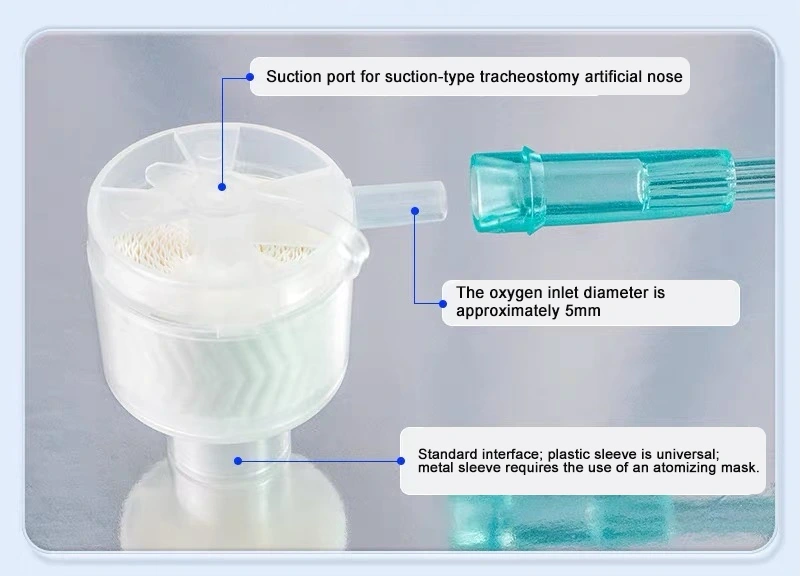 Suction port for suction-type tracheostomy artificial nose

The oxygen inlet diameter is approximately 5mm

Standard interface; plastic sleeve is universal; metal sleeve requires the use of an atomizing mask.